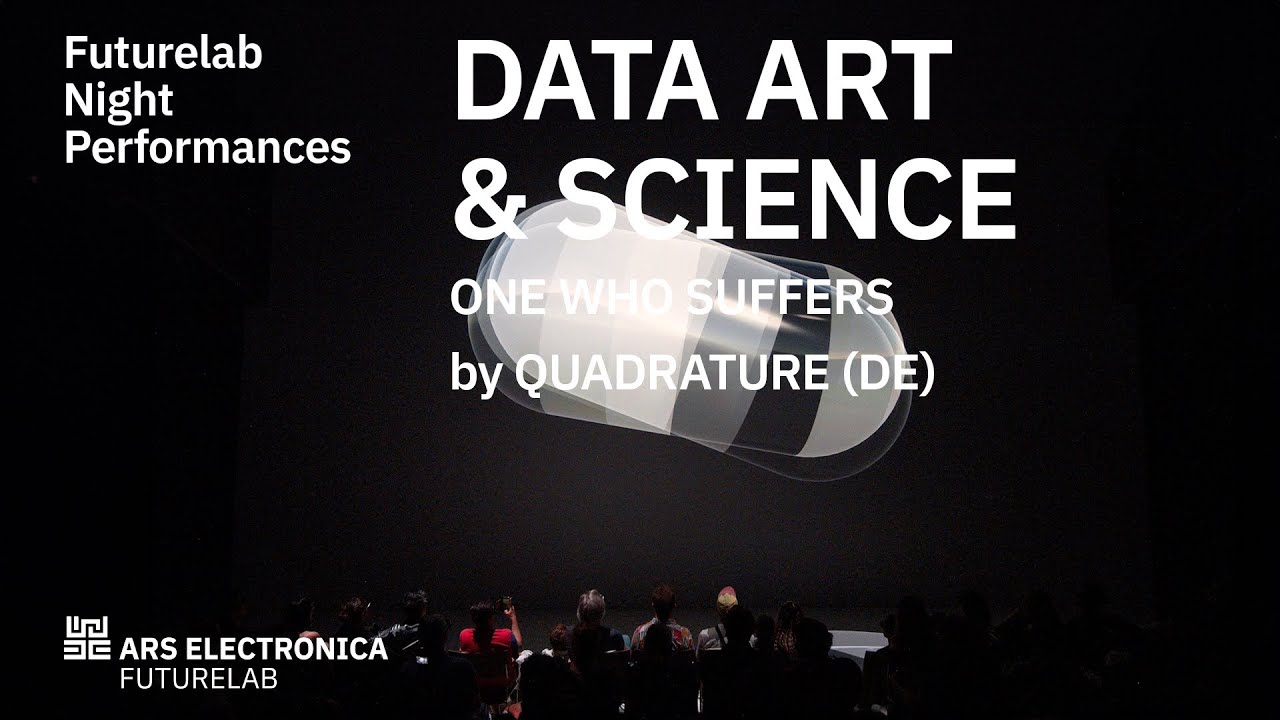 Futurelab Night Performances

DATA ART & SCIENCE

ONE WHO SUFFERS by QUADRATURE (DE)

ARS ELECTRONICA FUTURELAB